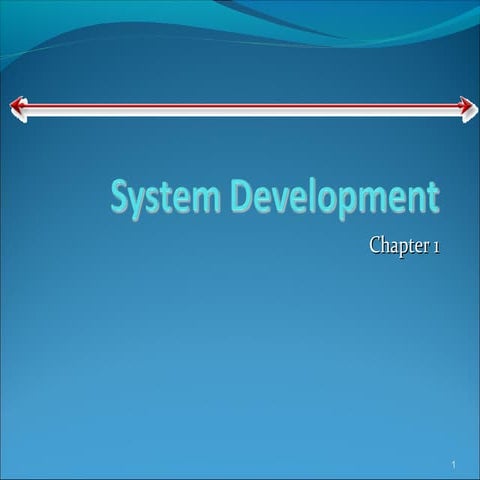 System Development

Chapter 1

1